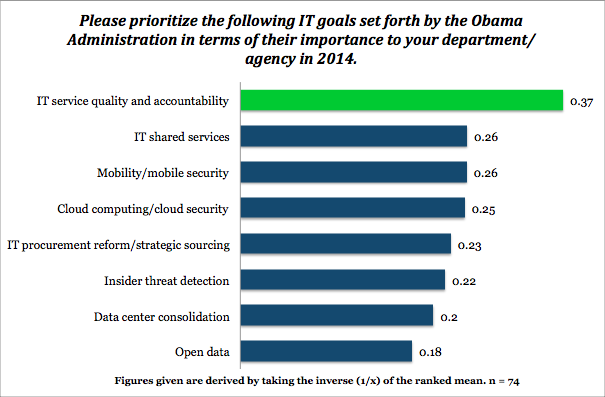 Please prioritize the following IT goals set forth by the Obama Administration in terms of their importance to your department/ agency in 2014.

IT service quality and accountability 0.37

IT shared services 0.26

Mobility/mobile security 0.26

Cloud computing/cloud security 0.25

IT procurement reform/strategic sourcing 0.23

Insider threat detection 0.22

Data center consolidation 0.2

Open data 0.18

Figures given are derived by taking the inverse (1/x) of the ranked mean. n = 74